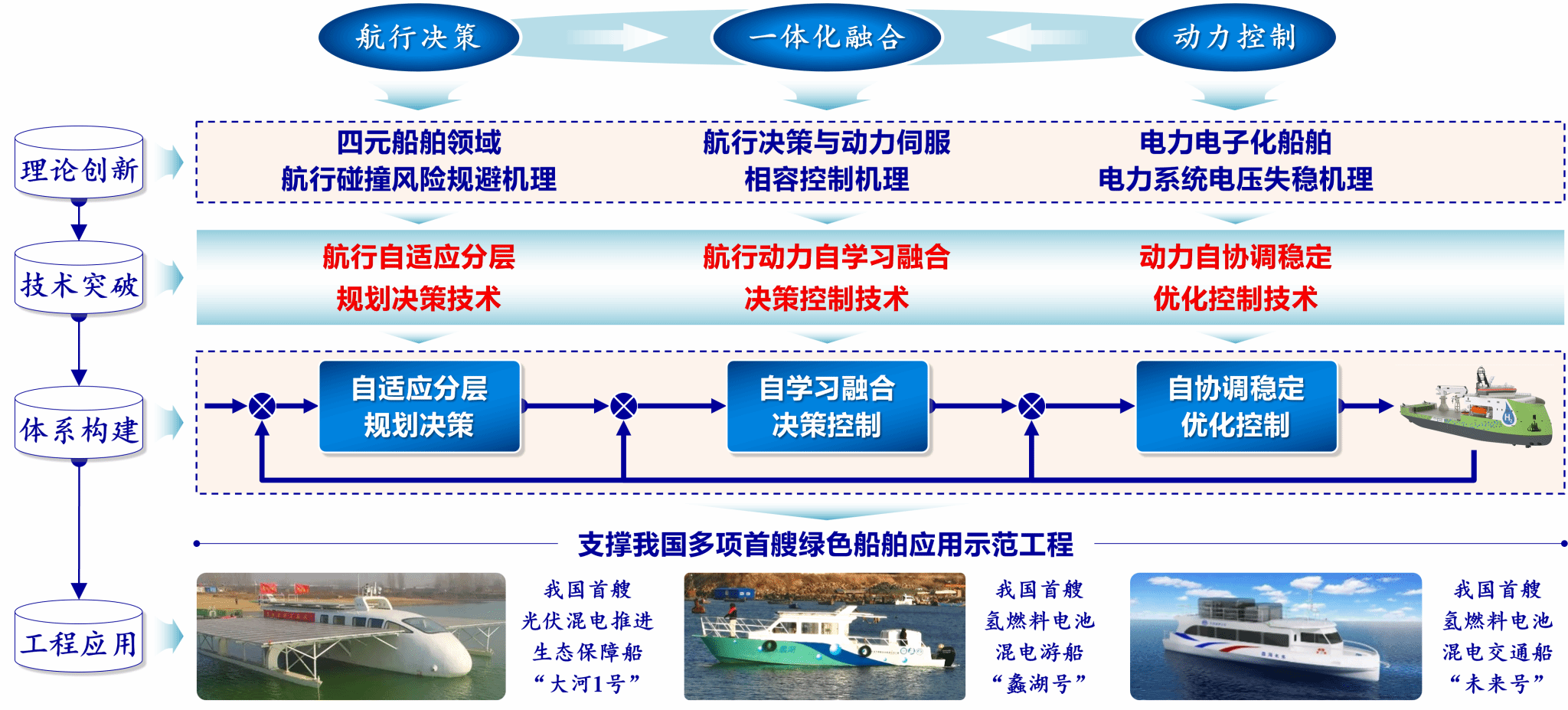 航行决策
一体化融合
动力控制

理论创新
四元船舶领域
航行碰撞风险规避机理
航行决策与动力伺服
相容控制机理
电力电子化船舶
电力系统电压失稳机理

技术突破
航行自适应分层
规划决策技术
航行动力自学习融合
决策控制技术
动力自协调稳定
优化控制技术

体系构建
自适应分层
规划决策
自学习融合
决策控制
自协调稳定
优化控制

支撑我国多项首艘绿色船舶应用示范工程

工程应用
我国首艘
光伏混电推进
生态保障船
“大河1号”
我国首艘
氢燃料电池
混电游船
“蠡湖号”
我国首艘
氢燃料电池
混电交通船
“未来号”